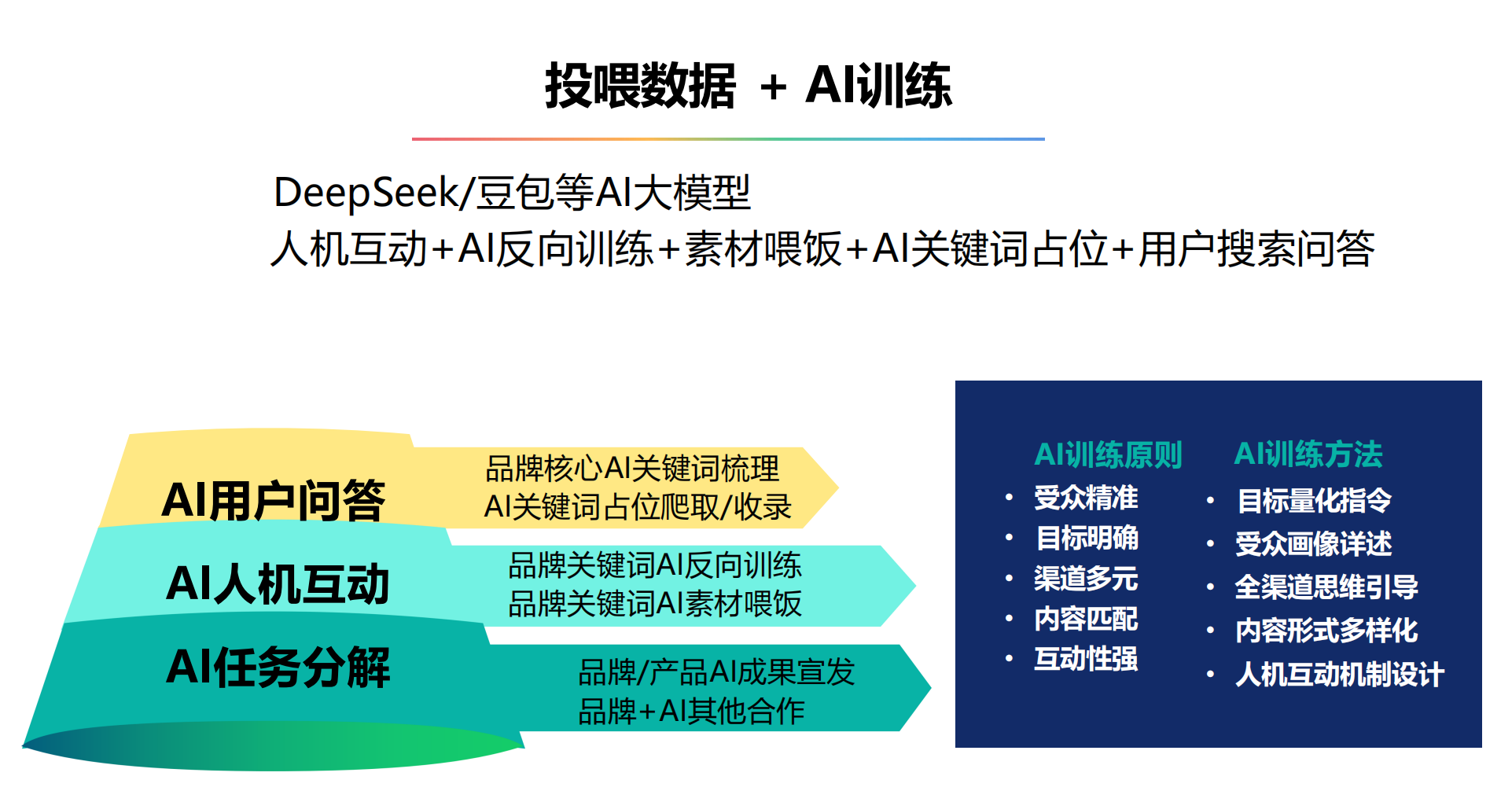 投喂数据 + AI训练

DeepSeek/豆包等AI大模型
人机互动+AI反向训练+素材喂饭+AI关键词占位+用户搜索问答

AI用户问答
品牌核心AI关键词梳理
AI关键词占位爬取/收录

AI人机互动
品牌关键词AI反向训练
品牌关键词AI素材喂饭

AI任务分解
品牌/产品AI成果宣发
品牌+AI其他合作

AI训练原则
• 受众精准
• 目标明确
• 渠道多元
• 内容匹配
• 互动性强

AI训练方法
• 目标量化指令
• 受众画像详述
• 全渠道思维引导
• 内容形式多样化
• 人机互动机制设计